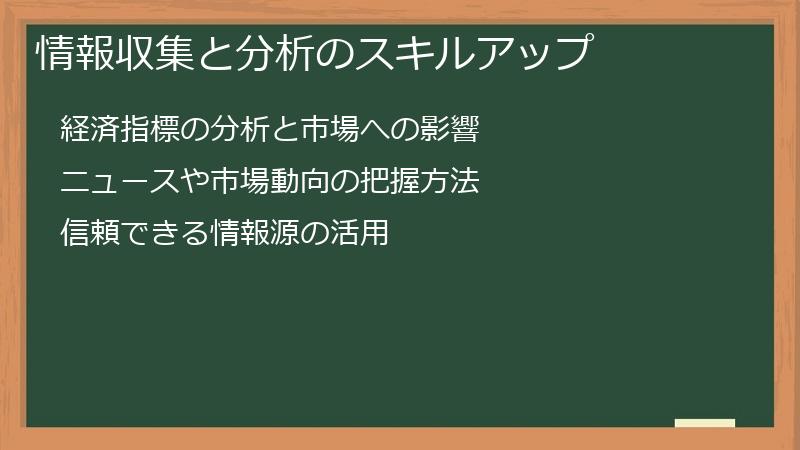 情報収集と分析のスキルアップ

経済指標の分析と市場への影響

ニュースや市場動向の把握方法

信頼できる情報源の活用